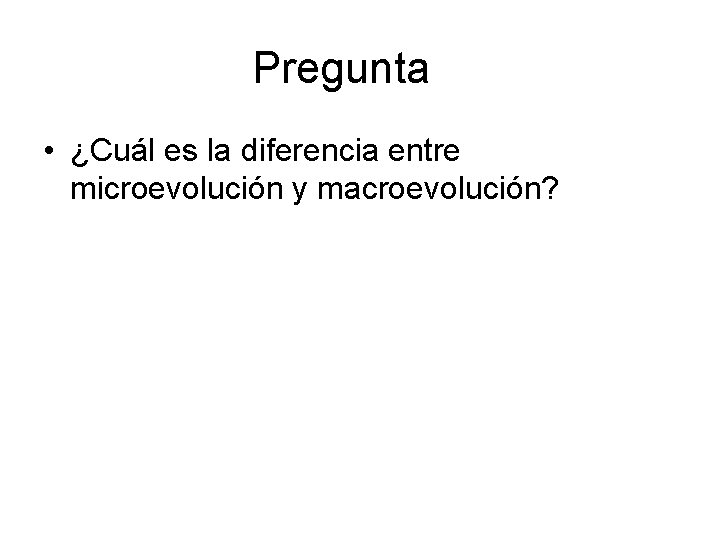 Pregunta

• ¿Cuál es la diferencia entre microevolución y macroevolución?